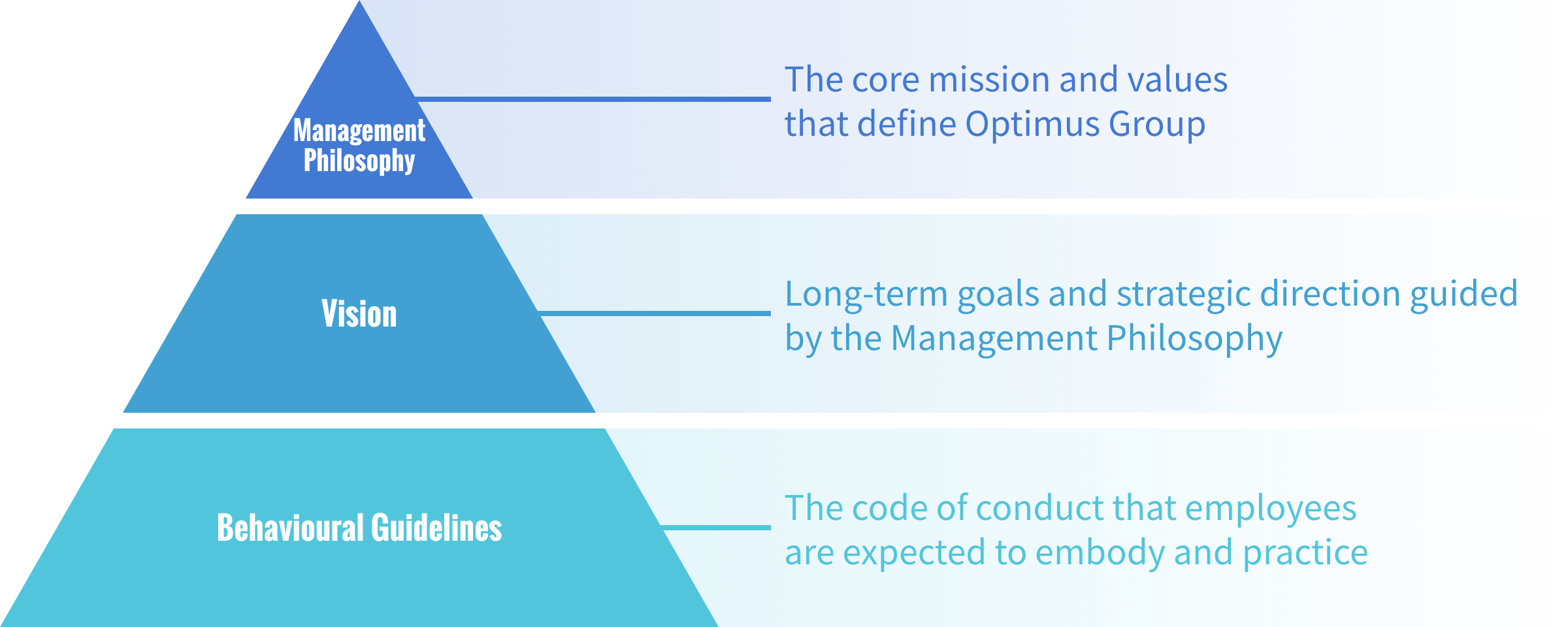 Management Philosophy

The core mission and values that define Optimus Group

Vision

Long-term goals and strategic direction guided by the Management Philosophy

Behavioural Guidelines

The code of conduct that employees are expected to embody and practice